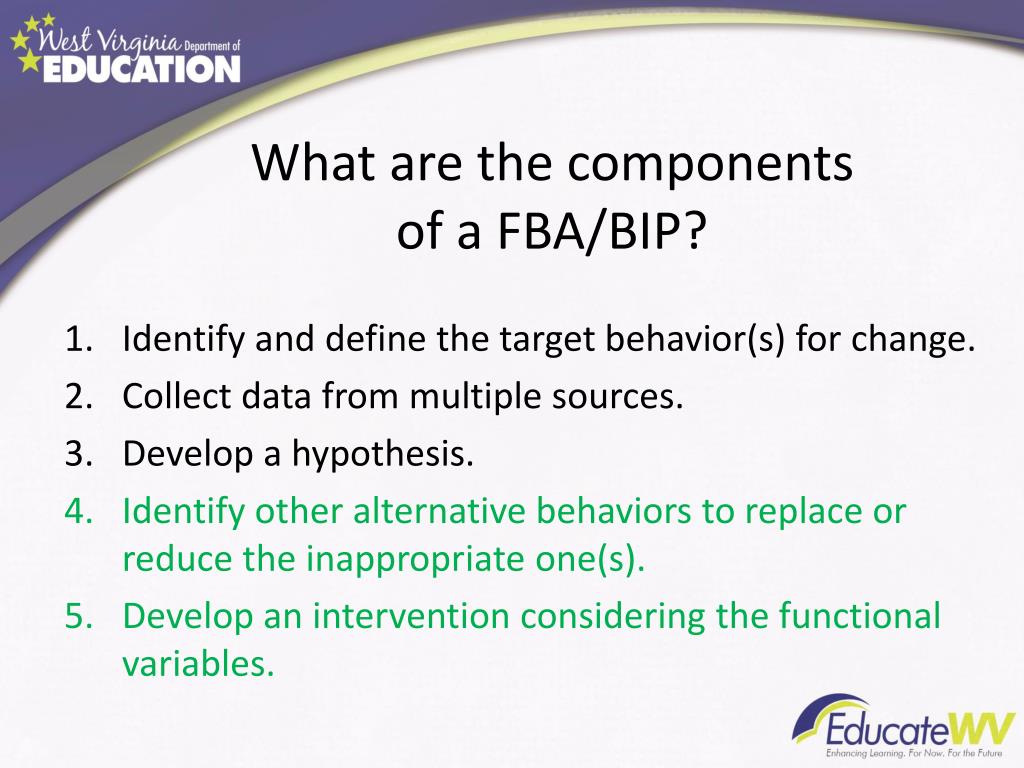 West Virginia Department of EDUCATION

What are the components of a FBA/BIP?

1. Identify and define the target behavior(s) for change.
2. Collect data from multiple sources.
3. Develop a hypothesis.
4. Identify other alternative behaviors to replace or reduce the inappropriate one(s).
5. Develop an intervention considering the functional variables.

EducateWV
Enhancing Learning. For Now. For the Future